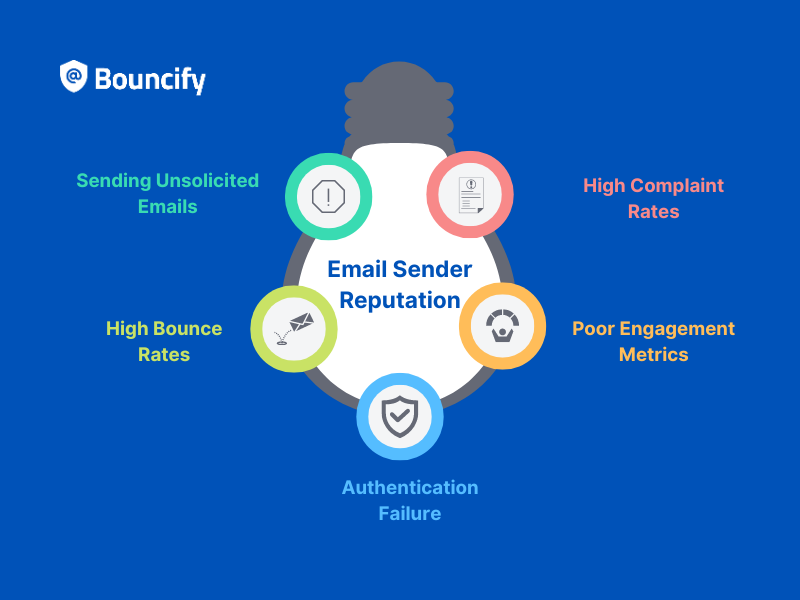 Bouncify

Sending Unsolicited Emails

High Complaint Rates

Email Sender Reputation

High Bounce Rates

Poor Engagement Metrics

Authentication Failure